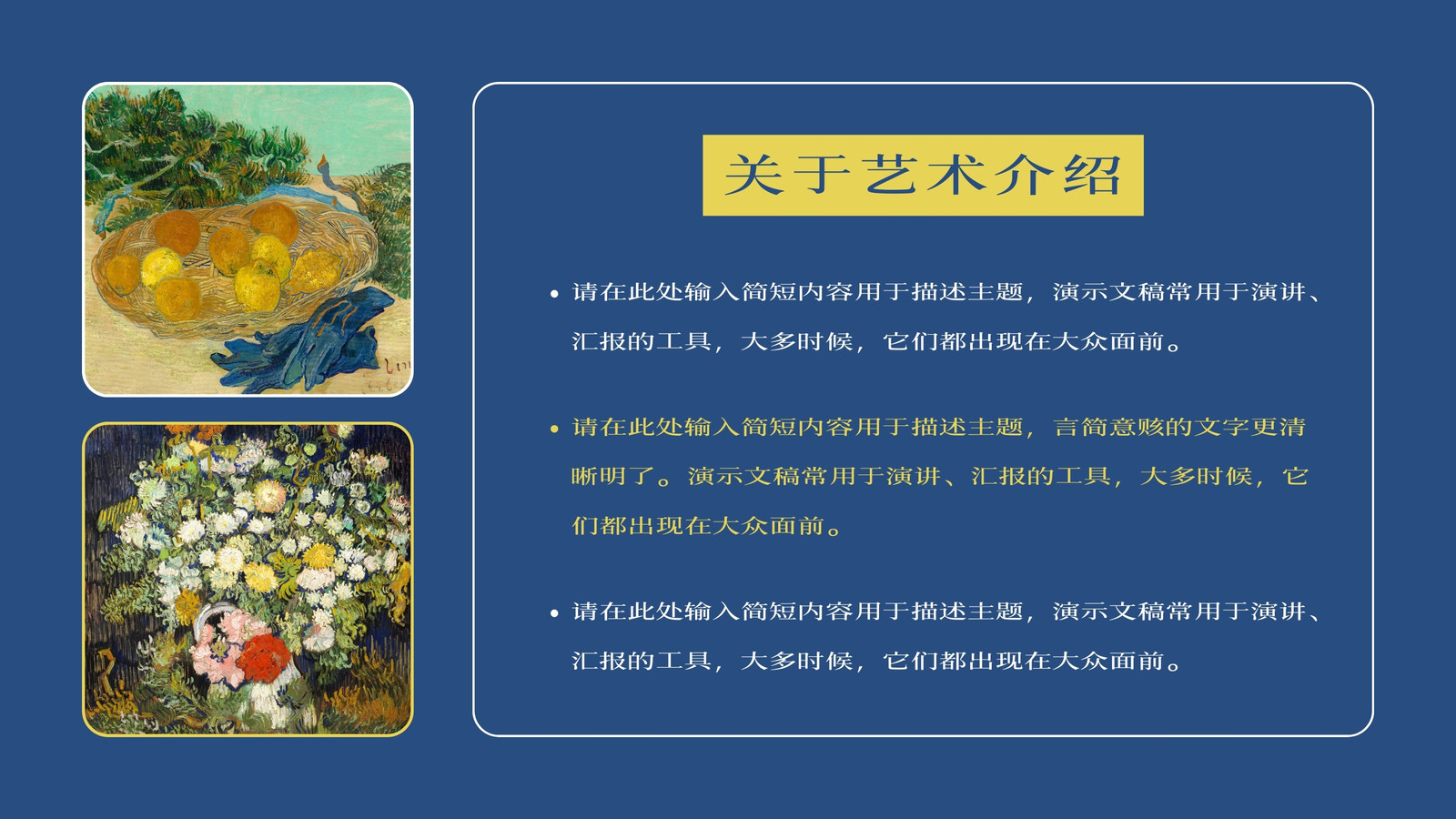 关于艺术介绍

• 请在此处输入简短内容用于描述主题，演示文稿常用于演讲、汇报的工具，大多时候，它们都出现在大众面前。

• 请在此处输入简短内容用于描述主题，言简意赅的文字更清晰明了。演示文稿常用于演讲、汇报的工具，大多时候，它们都出现在大众面前。

• 请在此处输入简短内容用于描述主题，演示文稿常用于演讲、汇报的工具，大多时候，它们都出现在大众面前。